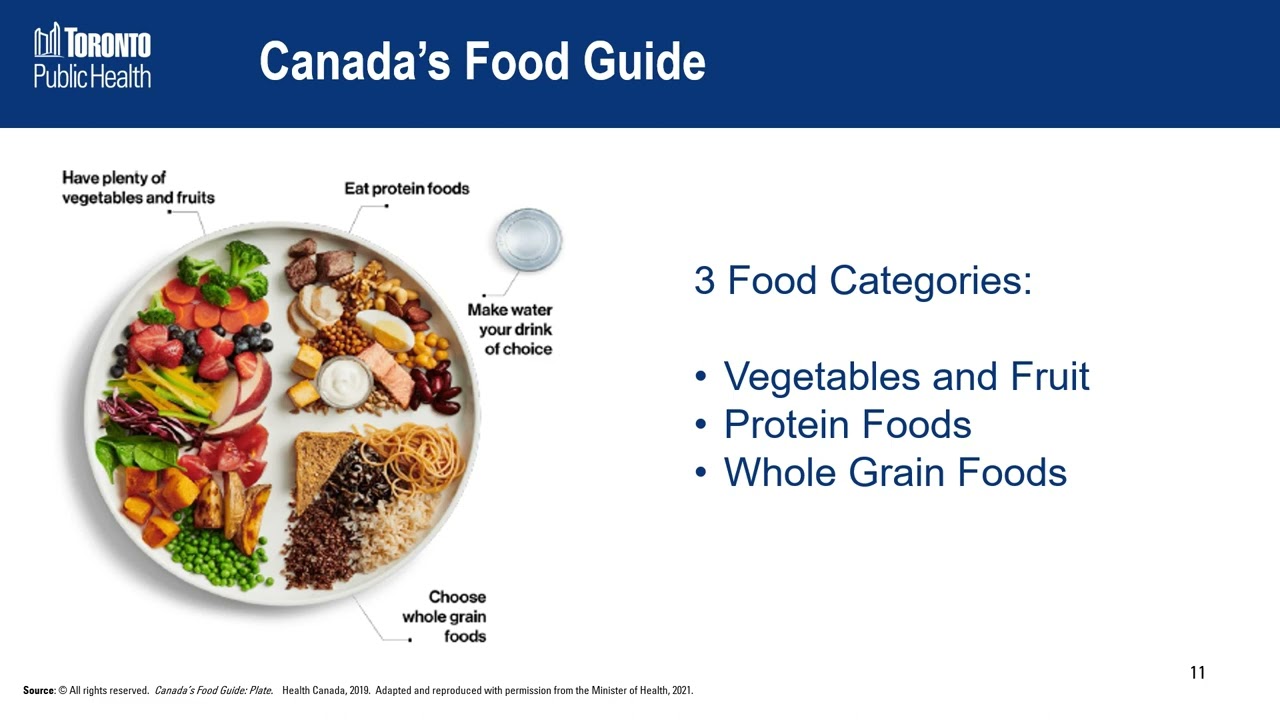 TORONTO Public Health

Canada's Food Guide

Have plenty of vegetables and fruits

Eat protein foods

Make water your drink of choice

Choose whole grain foods

3 Food Categories:

• Vegetables and Fruit
• Protein Foods
• Whole Grain Foods

11

Source: © All rights reserved. Canada's Food Guide: Plate. Health Canada, 2019. Adapted and reproduced with permission from the Minister of Health, 2021.